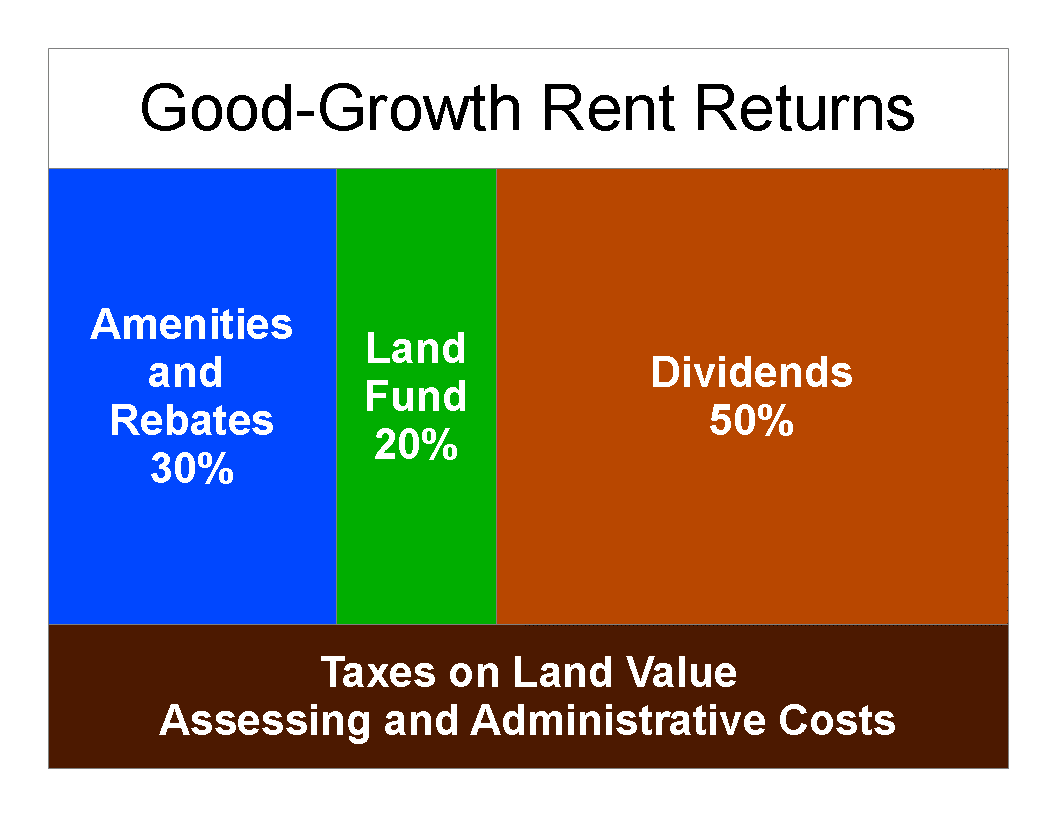 Good-Growth Rent Returns

Amenities and Rebates 30%

Land Fund 20%

Dividends 50%

Taxes on Land Value
Assessing and Administrative Costs